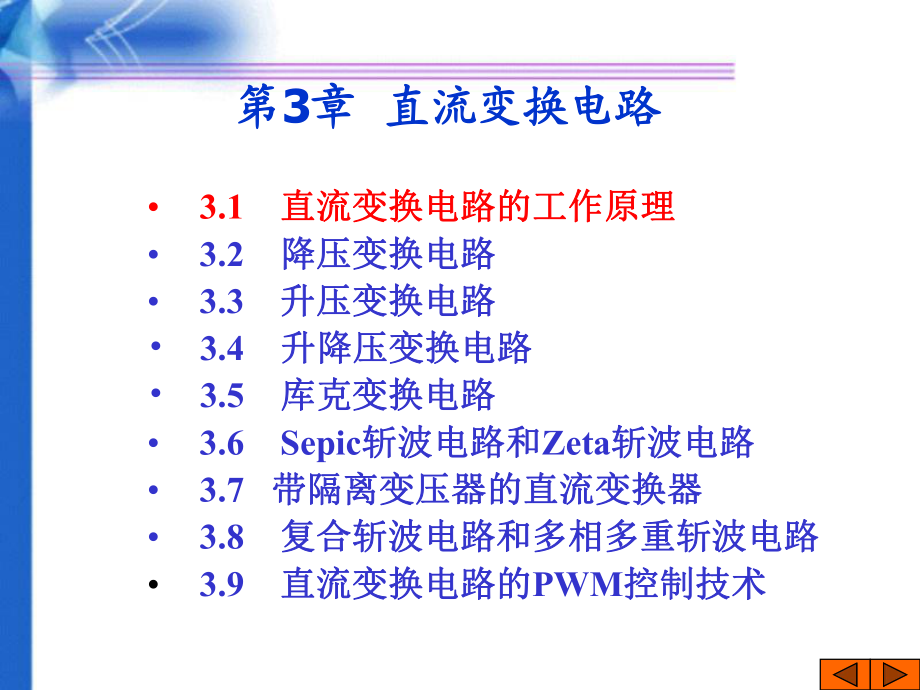 第3章 直流变换电路

• 3.1 直流变换电路的工作原理
• 3.2 降压变换电路
• 3.3 升压变换电路
• 3.4 升降压变换电路
• 3.5 库克变换电路
• 3.6 Sepic斩波电路和Zeta斩波电路
• 3.7 带隔离变压器的直流变换器
• 3.8 复合斩波电路和多相多重斩波电路
• 3.9 直流变换电路的PWM控制技术